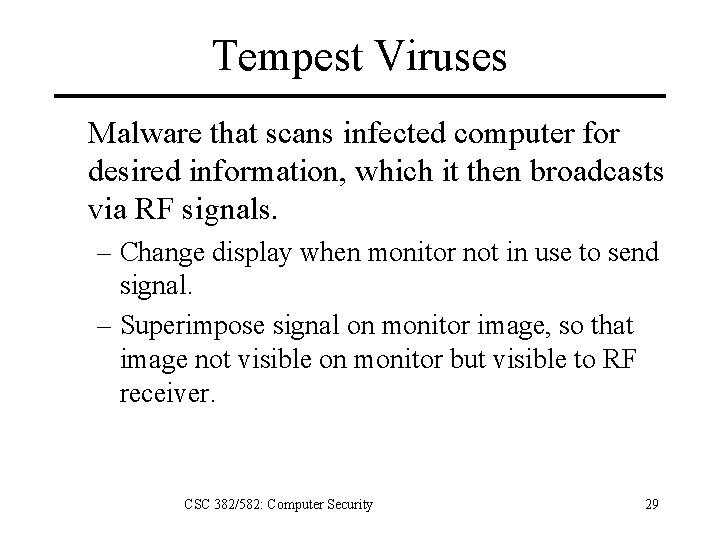 Tempest Viruses

Malware that scans infected computer for desired information, which it then broadcasts via RF signals.

– Change display when monitor not in use to send signal.

– Superimpose signal on monitor image, so that image not visible on monitor but visible to RF receiver.

CSC 382/582: Computer Security

29